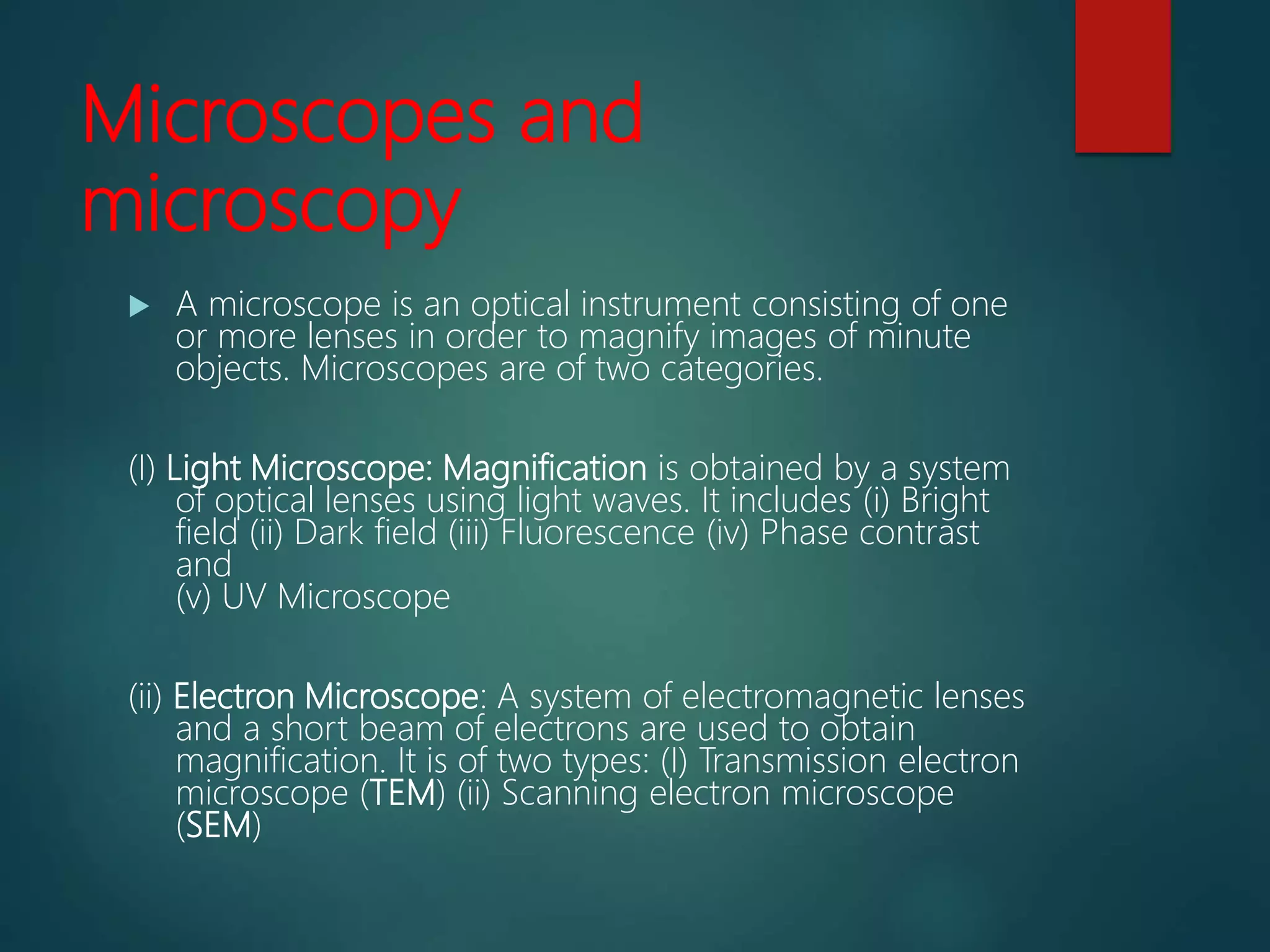 Microscopes and microscopy

A microscope is an optical instrument consisting of one or more lenses in order to magnify images of minute objects. Microscopes are of two categories.

(I) Light Microscope: Magnification is obtained by a system of optical lenses using light waves. It includes (i) Bright field (ii) Dark field (iii) Fluorescence (iv) Phase contrast and
(v) UV Microscope

(ii) Electron Microscope: A system of electromagnetic lenses and a short beam of electrons are used to obtain magnification. It is of two types: (I) Transmission electron microscope (TEM) (ii) Scanning electron microscope (SEM)